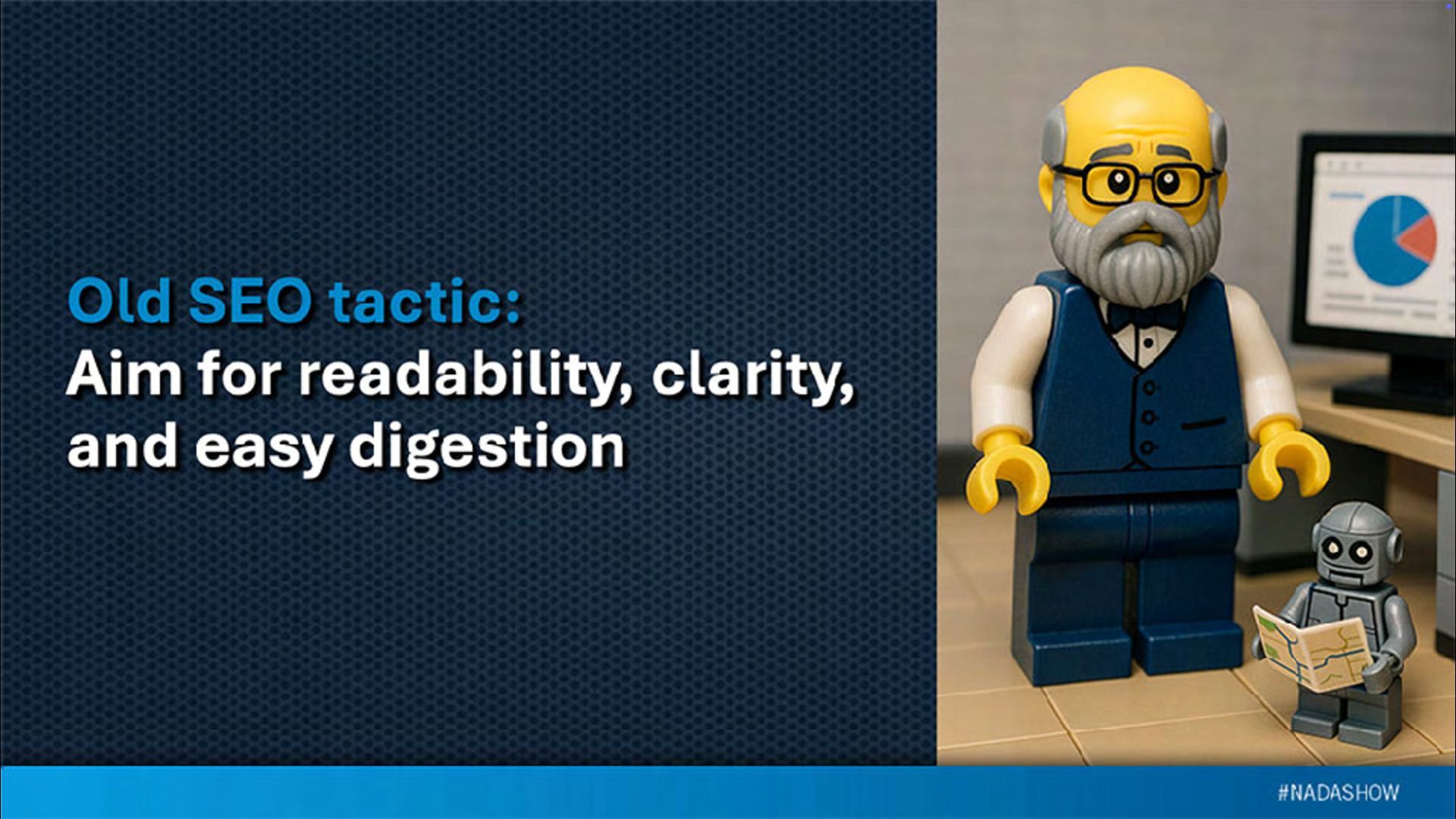 Old SEO tactic:
Aim for readability, clarity, and easy digestion

#NADASHOW